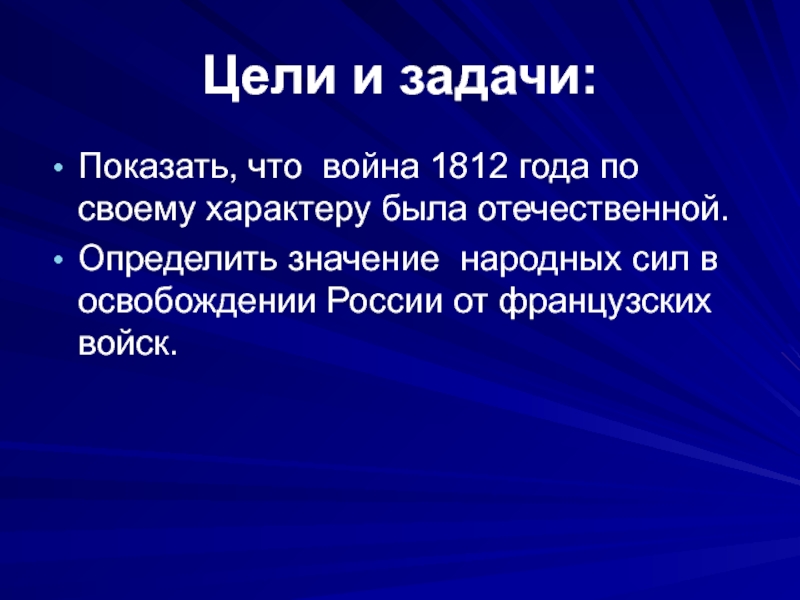 Цели и задачи:

• Показать, что война 1812 года по своему характеру была отечественной.
• Определить значение народных сил в освобождении России от французских войск.